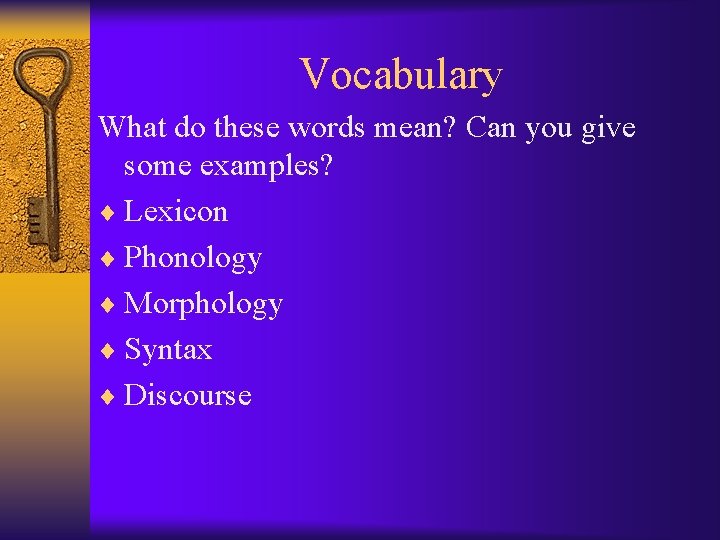 Vocabulary

What do these words mean? Can you give some examples?

♦ Lexicon
♦ Phonology
♦ Morphology
♦ Syntax
♦ Discourse